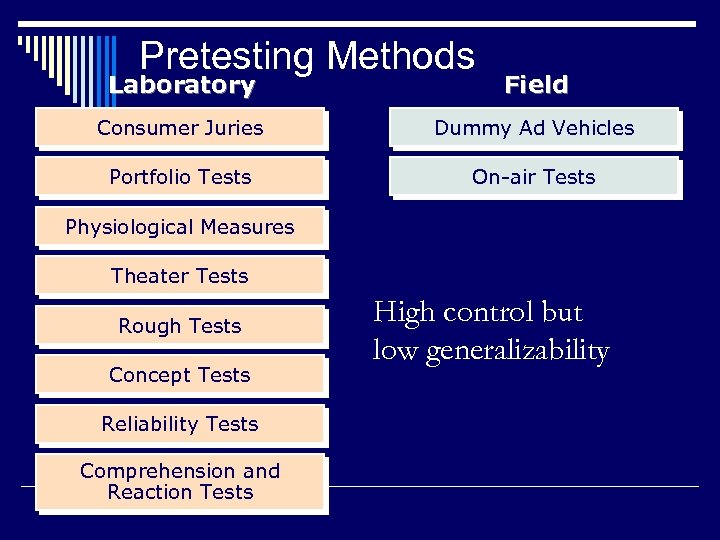 Pretesting Methods

Laboratory

Consumer Juries

Portfolio Tests

Physiological Measures

Theater Tests

Rough Tests

Concept Tests

Reliability Tests

Comprehension and Reaction Tests

Field

Dummy Ad Vehicles

On-air Tests

High control but low generalizability